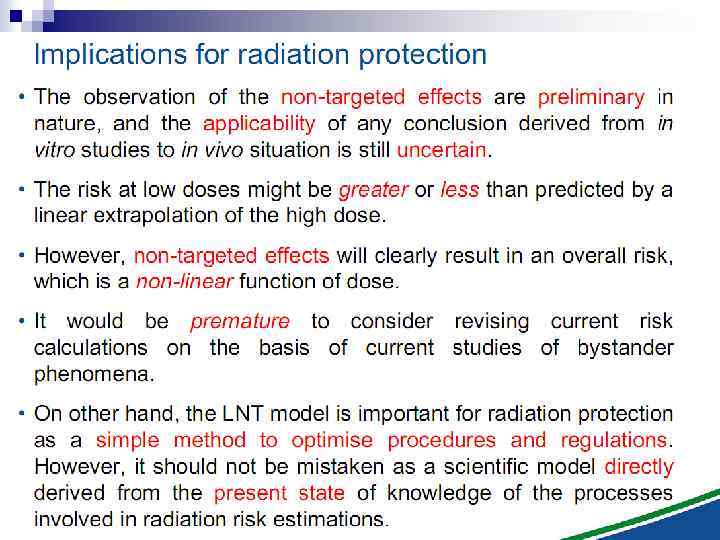 Implications for radiation protection

• The observation of the non-targeted effects are preliminary in nature, and the applicability of any conclusion derived from in vitro studies to in vivo situation is still uncertain.

• The risk at low doses might be greater or less than predicted by a linear extrapolation of the high dose.

• However, non-targeted effects will clearly result in an overall risk, which is a non-linear function of dose.

• It would be premature to consider revising current risk calculations on the basis of current studies of bystander phenomena.

• On other hand, the LNT model is important for radiation protection as a simple method to optimise procedures and regulations. However, it should not be mistaken as a scientific model directly derived from the present state of knowledge of the processes involved in radiation risk estimations.